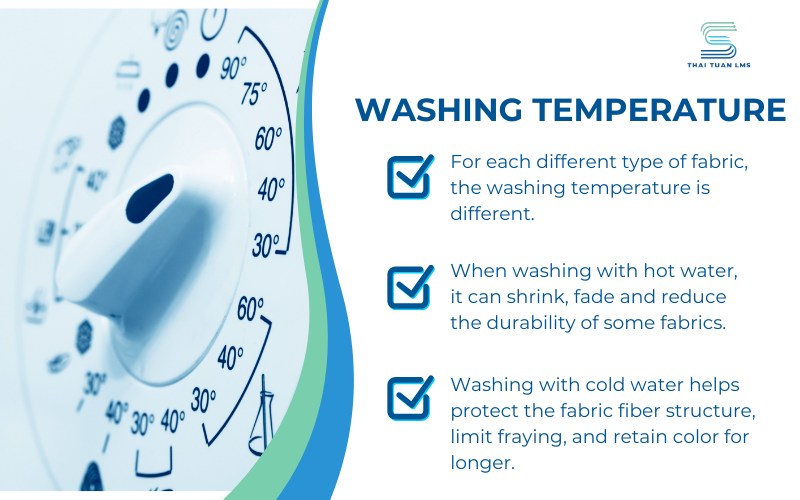 90°
75°
60°
40°
30°
60°
40°
30°
40°
30°
40°
30°
40°

THAI TUAN LMS

WASHING TEMPERATURE

For each different type of fabric, the washing temperature is different.

When washing with hot water, it can shrink, fade and reduce the durability of some fabrics.

Washing with cold water helps protect the fabric fiber structure, limit fraying, and retain color for longer.